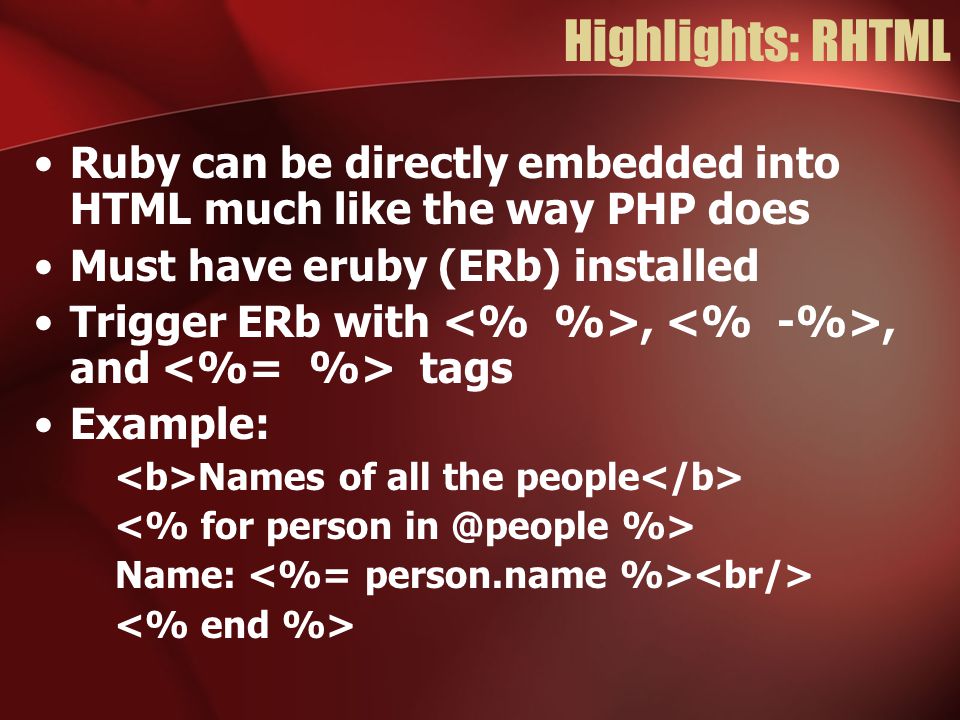 Highlights: RHTML

• Ruby can be directly embedded into HTML much like the way PHP does
• Must have eruby (ERb) installed
• Trigger ERb with <% %>, <% -%>, and <%= %> tags
• Example:

<b>Names of all the people</b>
<% for person in @people %>
Name: <%= person.name %><br/>
<% end %>